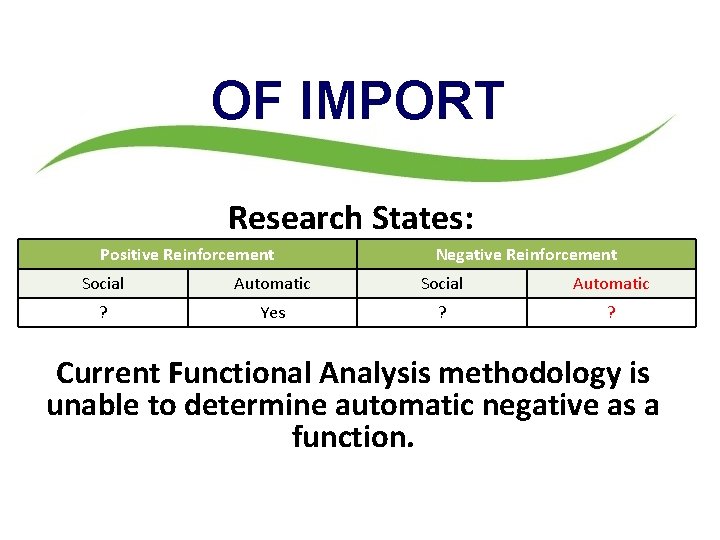 OF IMPORT

Research States:

| Positive Reinforcement | | Negative Reinforcement | |
|---|---|---|---|
| Social | Automatic | Social | Automatic |
| ? | Yes | ? | ? |

Current Functional Analysis methodology is unable to determine automatic negative as a function.